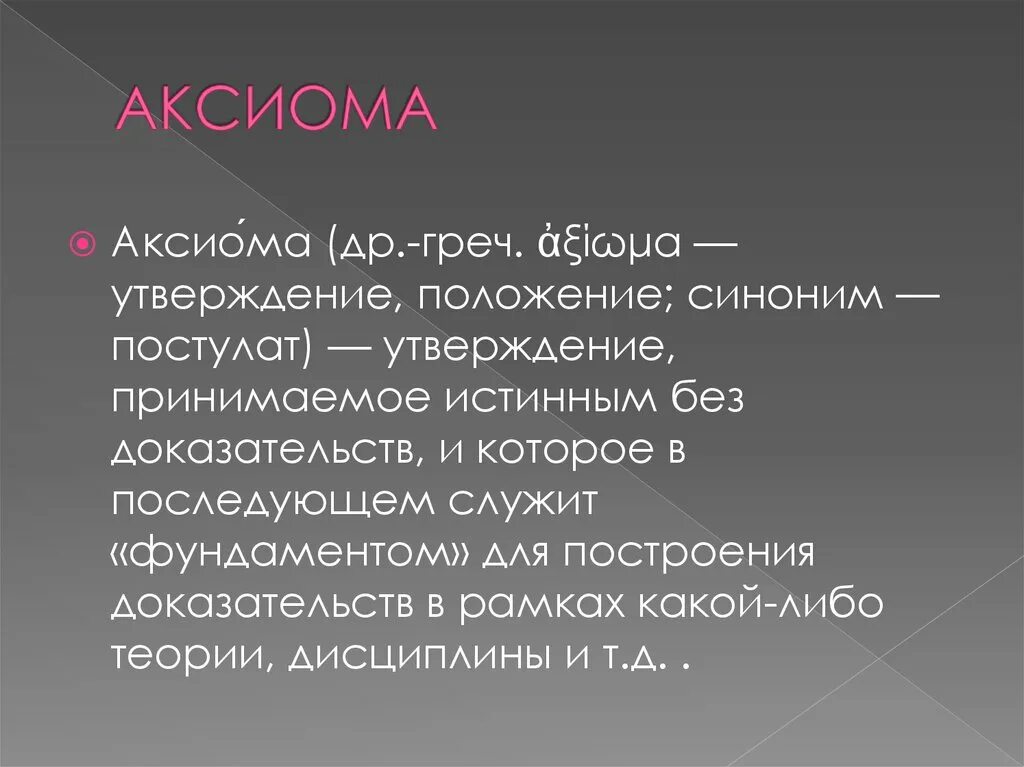 АКСИОМА

Аксио́ма (др.-греч. ἀξίωμα — утверждение, положение; синоним — постулат) — утверждение, принимаемое истинным без доказательств, и которое в последующем служит «фундаментом» для построения доказательств в рамках какой-либо теории, дисциплины и т.д. .